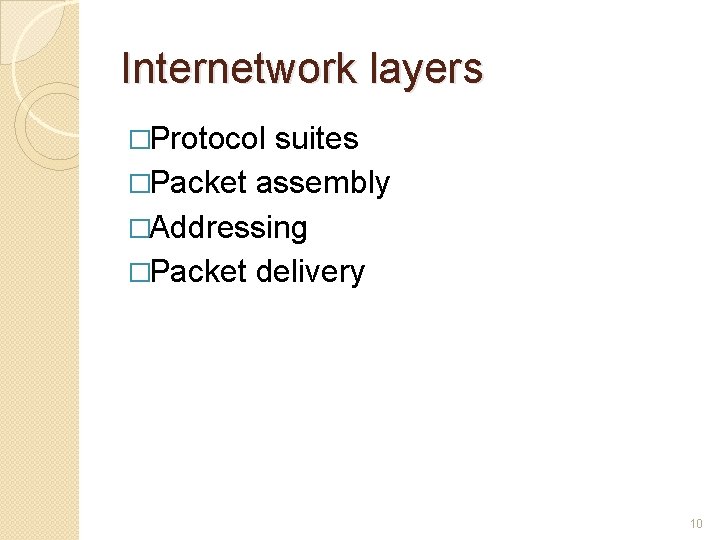 Internetwork layers

□Protocol suites
□Packet assembly
□Addressing
□Packet delivery

10